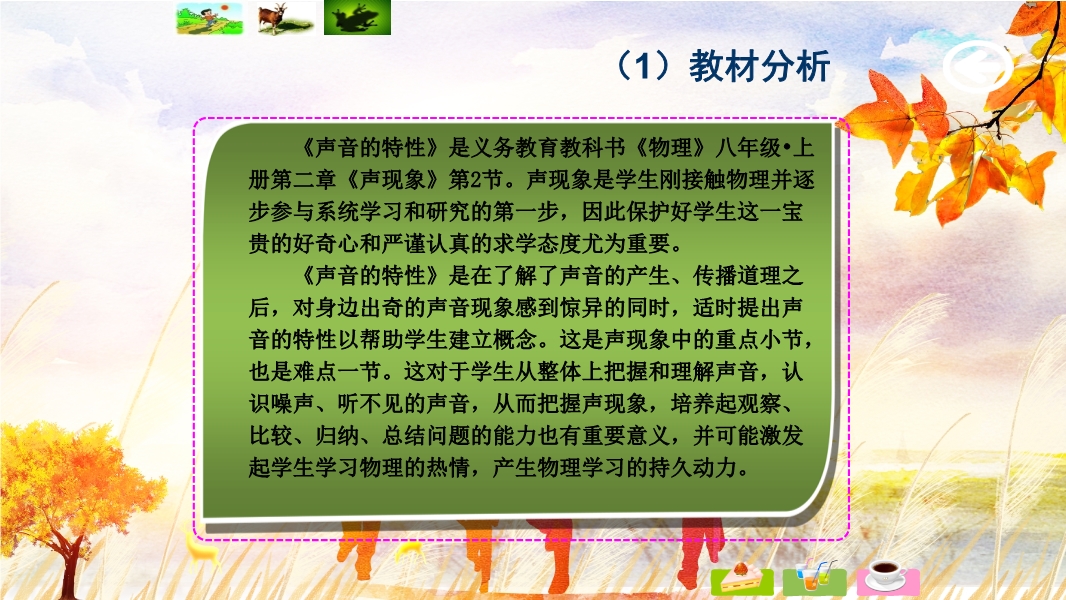 （1）教材分析

《声音的特性》是义务教育教科书《物理》八年级•上册第二章《声现象》第2节。声现象是学生刚接触物理并逐步参与系统学习和研究的第一步，因此保护好学生这一宝贵的好奇心和严谨认真的求学态度尤为重要。

《声音的特性》是在了解了声音的产生、传播道理之后，对身边出奇的声音现象感到惊异的同时，适时提出声音的特性以帮助学生建立概念。这是声现象中的重点小节，也是难点一节。这对于学生从整体上把握和理解声音，认识噪声、听不见的声音，从而把握声现象，培养起观察、比较、归纳、总结问题的能力也有重要意义，并可能激发起学生学习物理的热情，产生物理学习的持久动力。